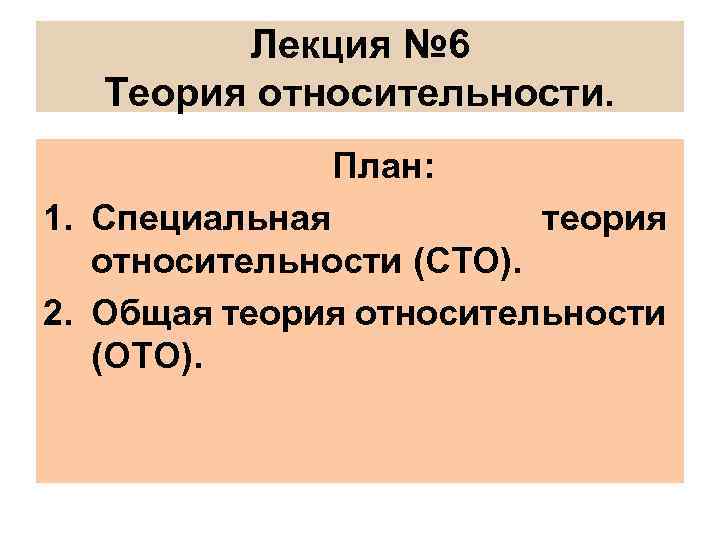 Лекция №6
Теория относительности.

План:

1. Специальная теория относительности (СТО).
2. Общая теория относительности (ОТО).